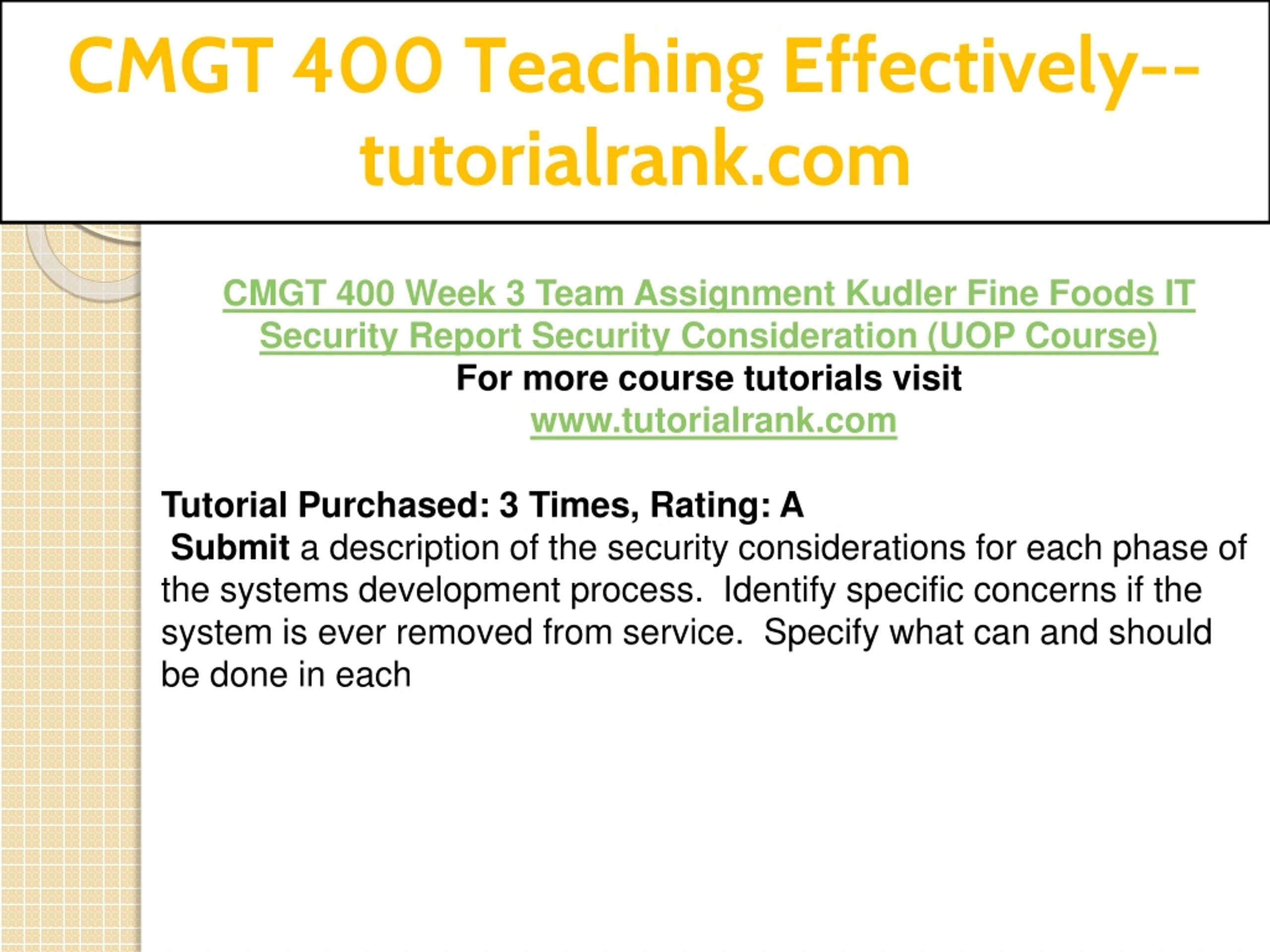 CMGT 400 Teaching Effectively--tutorialrank.com

CMGT 400 Week 3 Team Assignment Kudler Fine Foods IT Security Report Security Consideration (UOP Course)
For more course tutorials visit
www.tutorialrank.com

Tutorial Purchased: 3 Times, Rating: A
Submit a description of the security considerations for each phase of the systems development process. Identify specific concerns if the system is ever removed from service. Specify what can and should be done in each